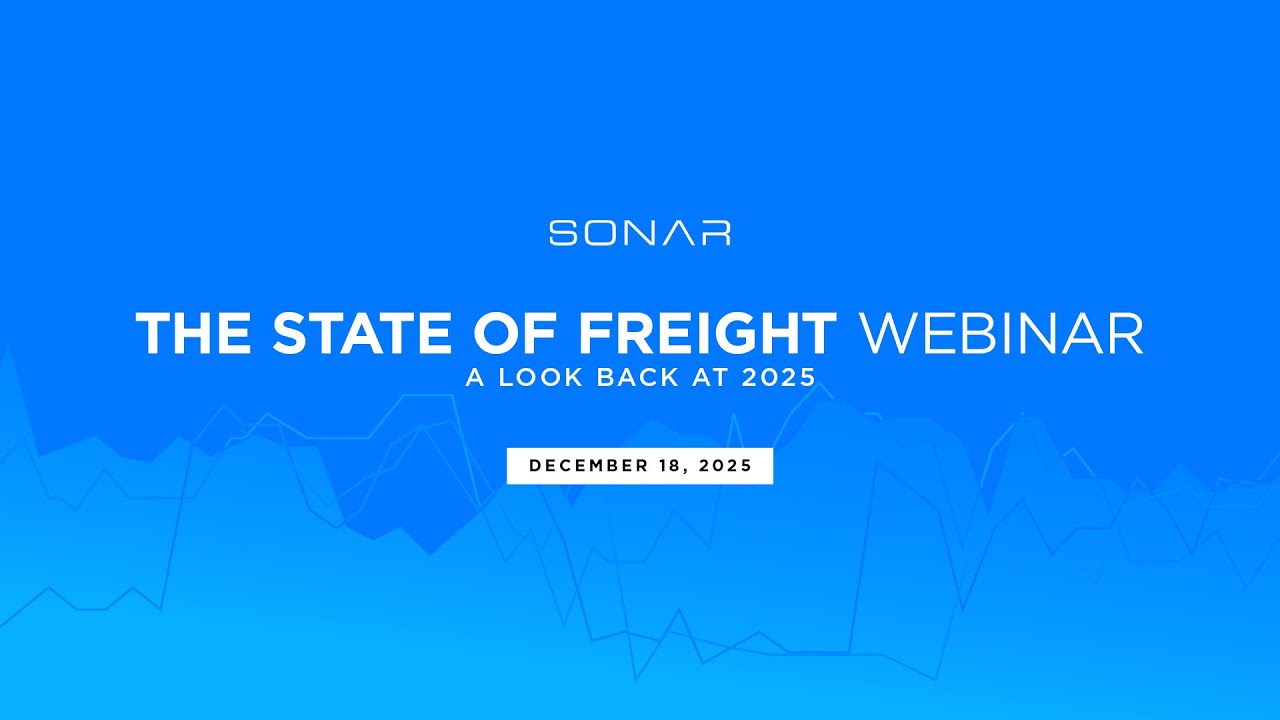 SONAR

THE STATE OF FREIGHT WEBINAR
A LOOK BACK AT 2025

DECEMBER 18, 2025